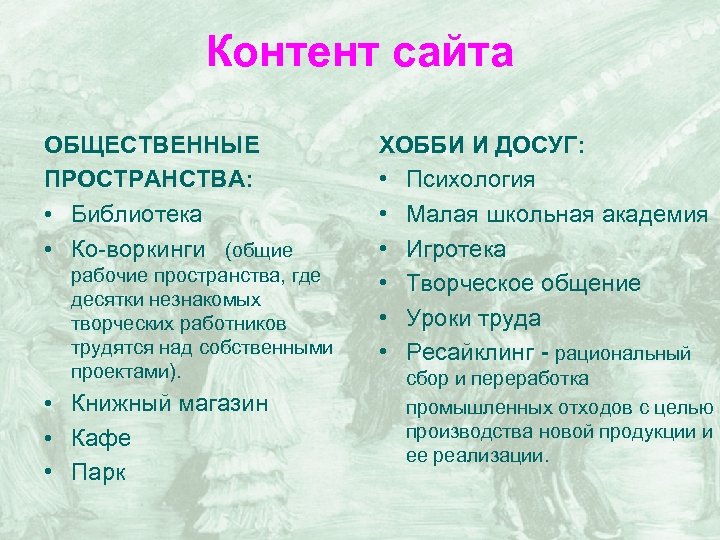 Контент сайта

ОБЩЕСТВЕННЫЕ ПРОСТРАНСТВА:
• Библиотека
• Ко-воркинги (общие рабочие пространства, где десятки незнакомых творческих работников трудятся над собственными проектами).
• Книжный магазин
• Кафе
• Парк

ХОББИ И ДОСУГ:
• Психология
• Малая школьная академия
• Игротека
• Творческое общение
• Уроки труда
• Ресайклинг - рациональный сбор и переработка промышленных отходов с целью производства новой продукции и ее реализации.